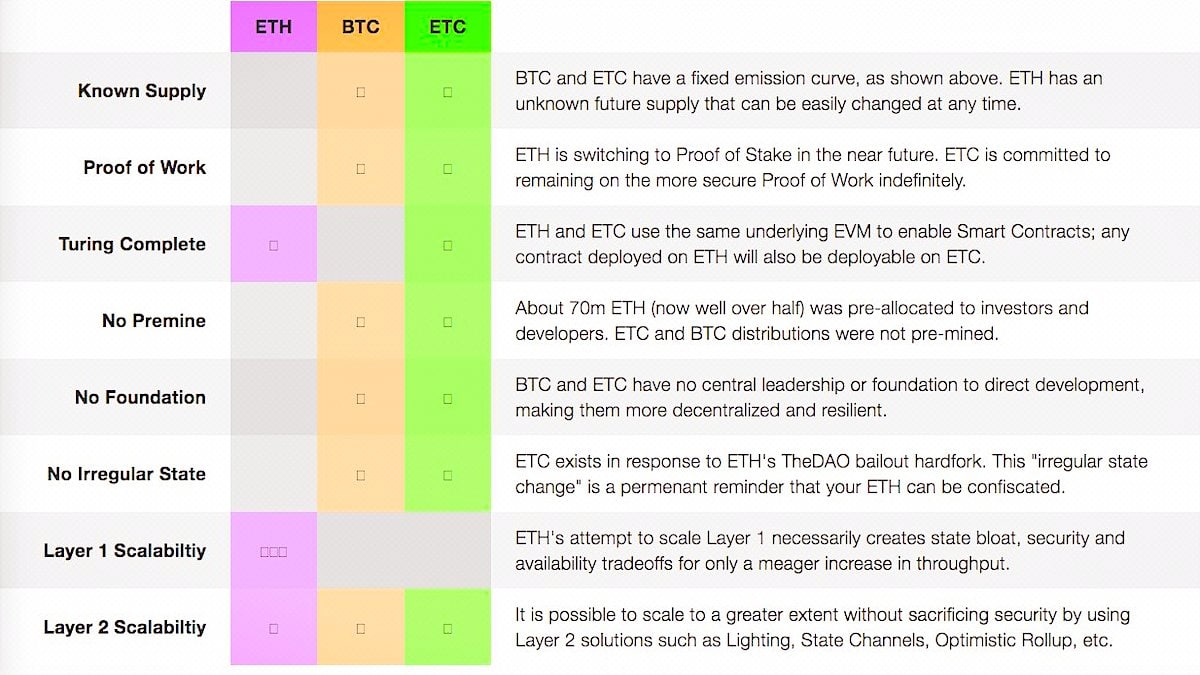 |  | ETH | BTC | ETC |  |
|---|---|---|---|---|
| Known Supply |  | □ | □ | BTC and ETC have a fixed emission curve, as shown above. ETH has an unknown future supply that can be easily changed at any time. |
| Proof of Work |  | □ | □ | ETH is switching to Proof of Stake in the near future. ETC is committed to remaining on the more secure Proof of Work indefinitely. |
| Turing Complete | □ |  | □ | ETH and ETC use the same underlying EVM to enable Smart Contracts; any contract deployed on ETH will also be deployable on ETC. |
| No Premine |  | □ | □ | About 70m ETH (now well over half) was pre-allocated to investors and developers. ETC and BTC distributions were not pre-mined. |
| No Foundation |  | □ | □ | BTC and ETC have no central leadership or foundation to direct development, making them more decentralized and resilient. |
| No Irregular State |  | □ | □ | ETC exists in response to ETH's TheDAO bailout hardfork. This "irregular state change" is a permenant reminder that your ETH can be confiscated. |
| Layer 1 Scalabiltiy | □□□ |  |  | ETH's attempt to scale Layer 1 necessarily creates state bloat, security and availability tradeoffs for only a meager increase in throughput. |
| Layer 2 Scalabiltiy | □ | □ | □ | It is possible to scale to a greater extent without sacrificing security by using Layer 2 solutions such as Lighting, State Channels, Optimistic Rollup, etc. |